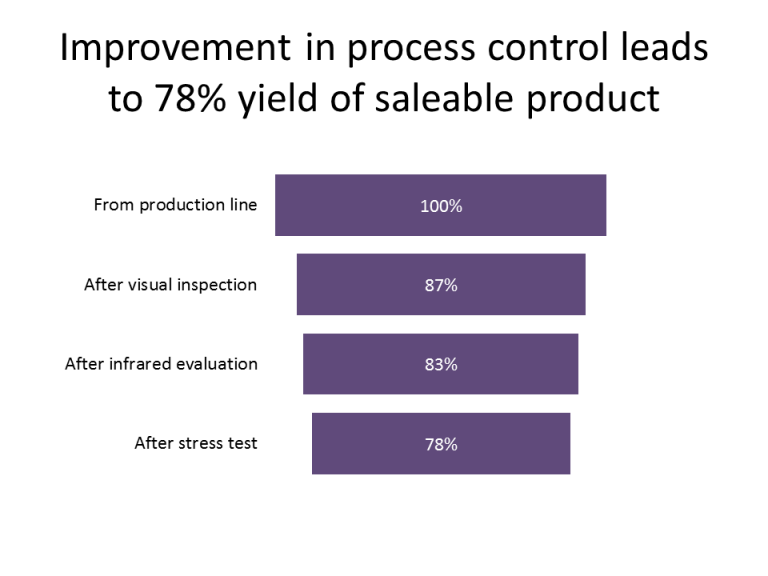 Improvement in process control leads to 78% yield of saleable product

From production line
100%

After visual inspection
87%

After infrared evaluation
83%

After stress test
78%